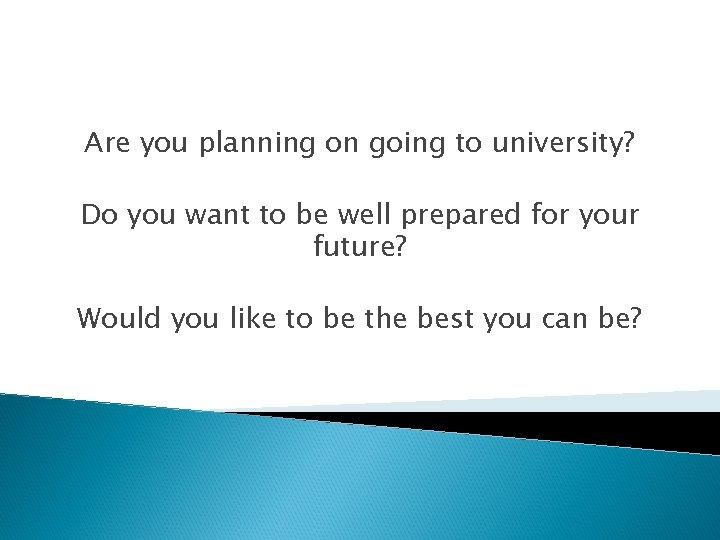 Are you planning on going to university?

Do you want to be well prepared for your future?

Would you like to be the best you can be?